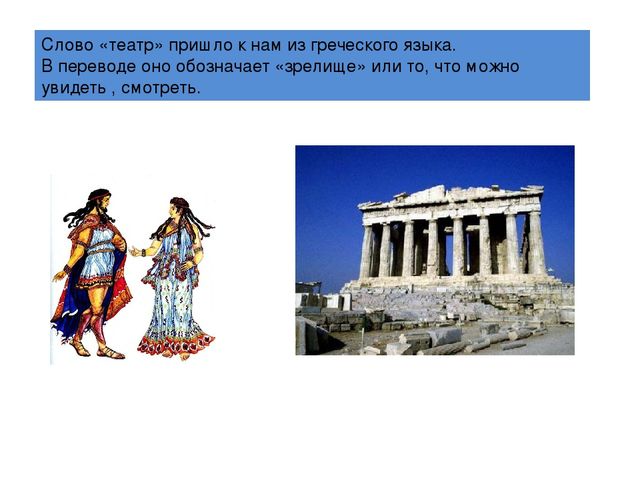 Слово «театр» пришло к нам из греческого языка.
В переводе оно обозначает «зрелище» или то, что можно увидеть , смотреть.